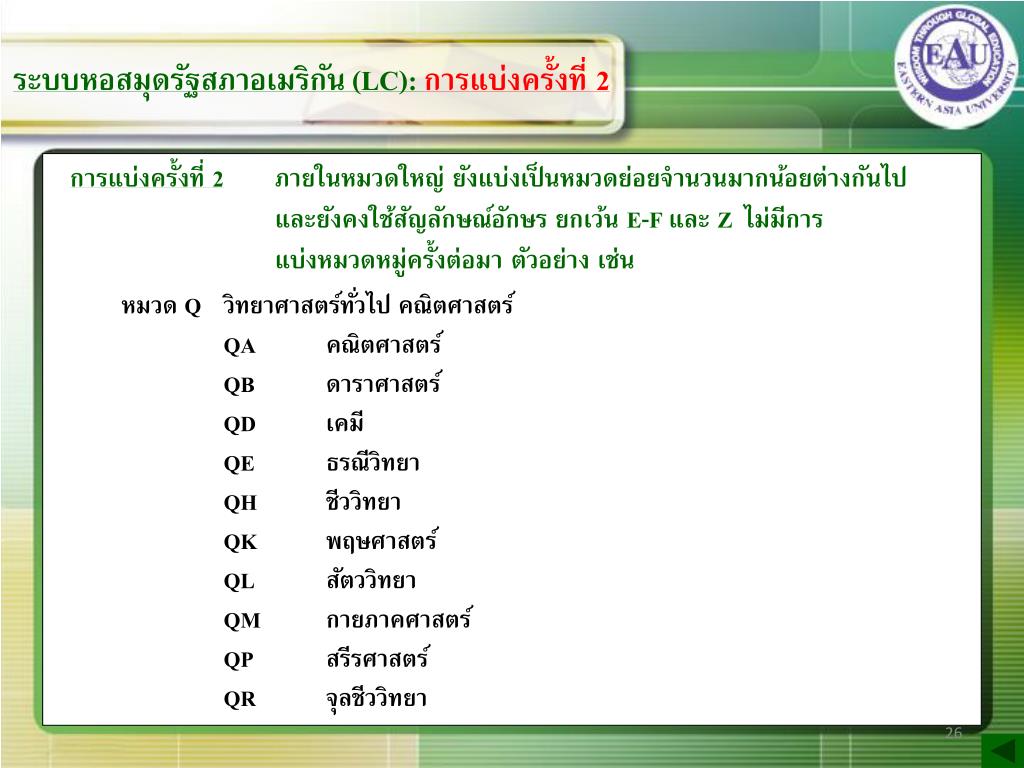 ระบบหอสมุดรัฐสภาอเมริกัน (LC): การแบ่งครั้งที่ 2

WISDOM THROUGH GLOBAL EDUCATION
EAU
EASTERN ASIA UNIVERSITY

การแบ่งครั้งที่ 2 ภายในหมวดใหญ่ ยังแบ่งเป็นหมวดย่อยจำนวนมากน้อยต่างกันไป และยังคงใช้สัญลักษณ์อักษร ยกเว้น E-F และ Z ไม่มีการแบ่งหมวดหมู่ครั้งต่อมา ตัวอย่าง เช่น

หมวด Q วิทยาศาสตร์ทั่วไป คณิตศาสตร์

QA คณิตศาสตร์

QB ดาราศาสตร์

QD เคมี

QE ธรณีวิทยา

QH ชีววิทยา

QK พฤษศาสตร์

QL สัตววิทยา

QM กายภาคศาสตร์

QP สรีรศาสตร์

QR จุลชีววิทยา

26